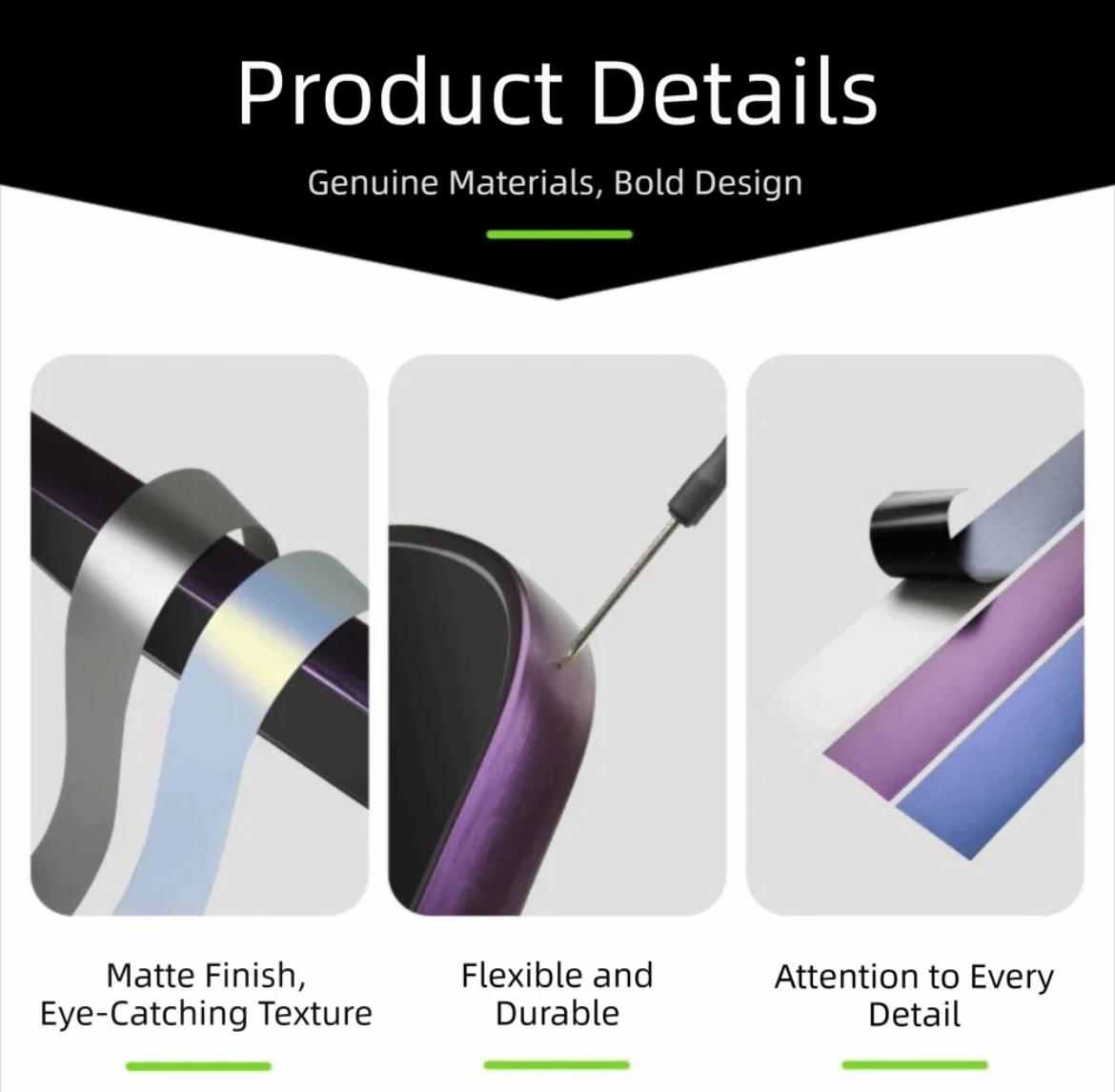 Product Details

Genuine Materials, Bold Design

Matte Finish, Eye-Catching Texture

Flexible and Durable

Attention to Every Detail